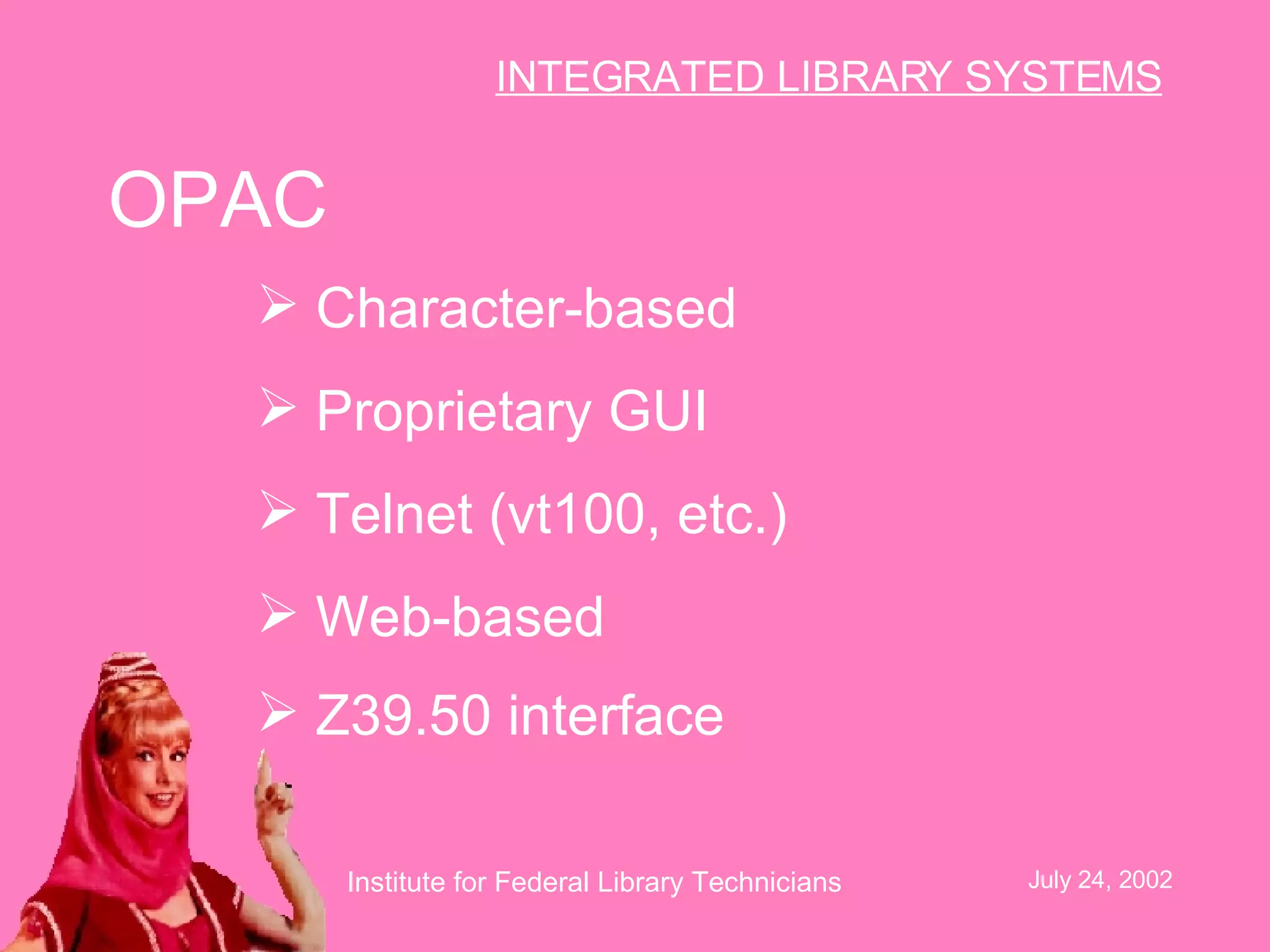 INTEGRATED LIBRARY SYSTEMS

OPAC

➢ Character-based

➢ Proprietary GUI

➢ Telnet (vt100, etc.)

➢ Web-based

➢ Z39.50 interface

Institute for Federal Library Technicians

July 24, 2002